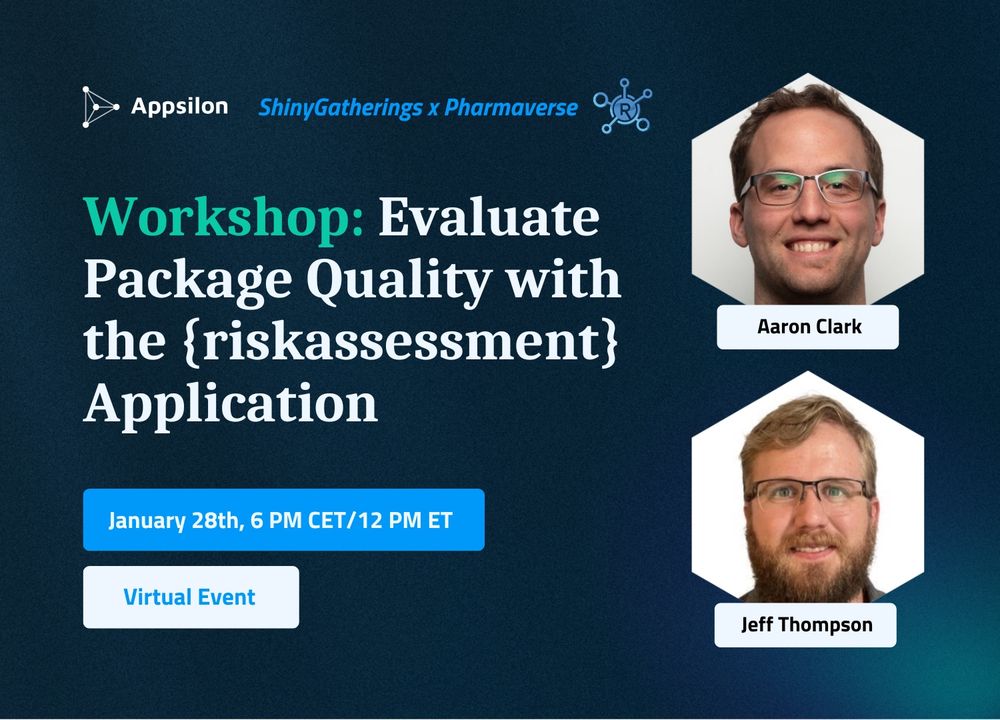 Appsilon ShinyGatherings x Pharmaverse

R

Workshop: Evaluate Package Quality with the {riskassessment} Application

January 28th, 6 PM CET/12 PM ET

Virtual Event

Aaron Clark

Jeff Thompson